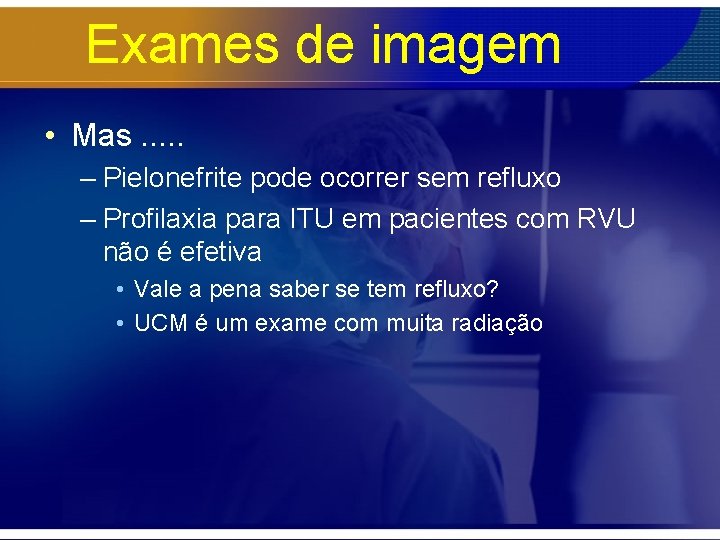 Exames de imagem

• Mas .....

– Pielonefrite pode ocorrer sem refluxo

– Profilaxia para ITU em pacientes com RVU não é efetiva

• Vale a pena saber se tem refluxo?

• UCM é um exame com muita radiação